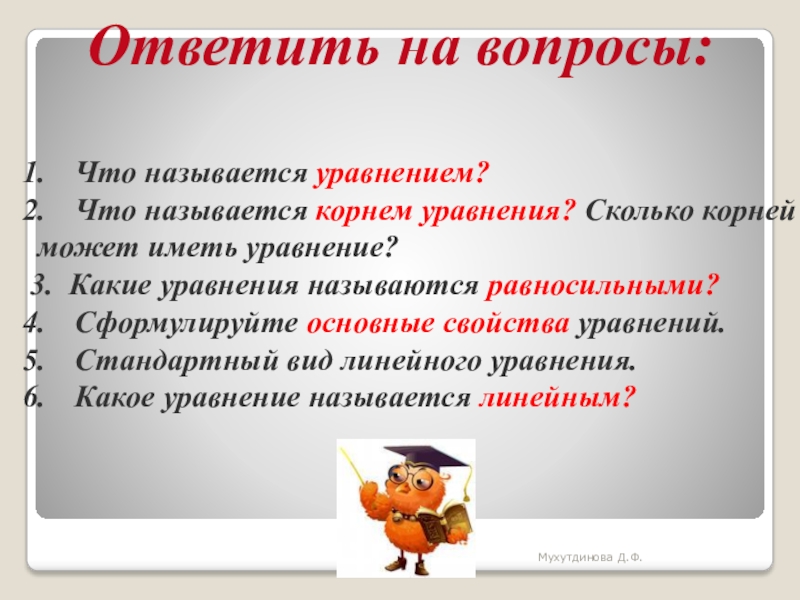 Ответить на вопросы:

1. Что называется уравнением?
2. Что называется корнем уравнения? Сколько корней может иметь уравнение?
3. Какие уравнения называются равносильными?
4. Сформулируйте основные свойства уравнений.
5. Стандартный вид линейного уравнения.
6. Какое уравнение называется линейным?

Мухутдинова Д.Ф.